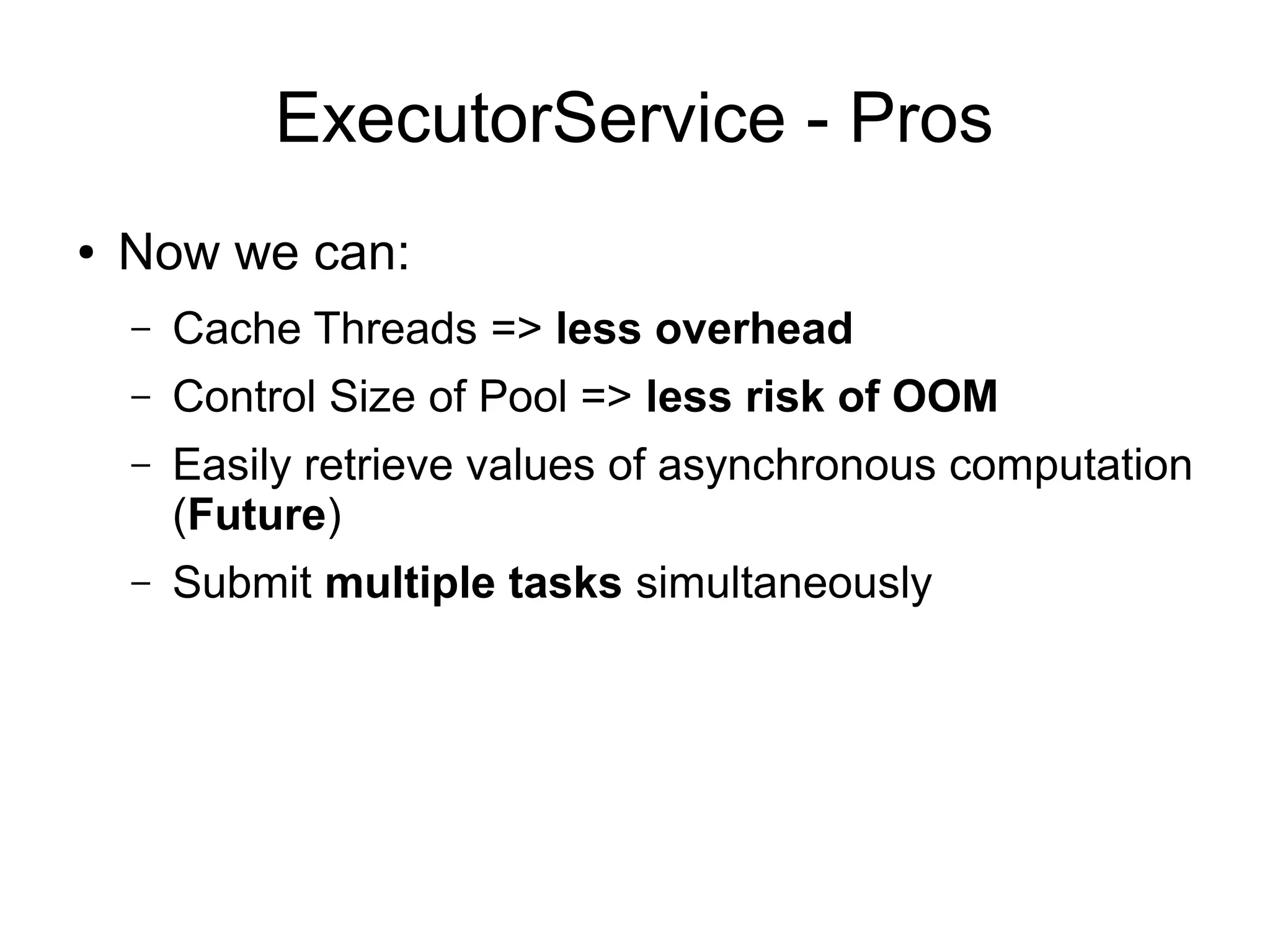 ExecutorService - Pros

• Now we can:

– Cache Threads => less overhead

– Control Size of Pool => less risk of OOM

– Easily retrieve values of asynchronous computation (Future)

– Submit multiple tasks simultaneously